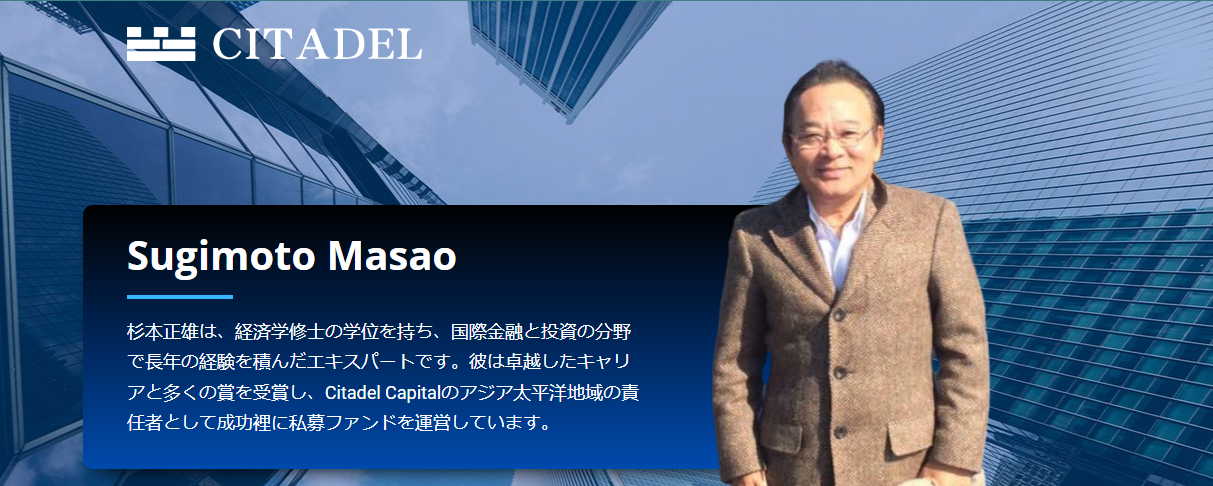 CITADEL

Sugimoto Masao

杉本正雄は、経済学修士の学位を持ち、国際金融と投資の分野で長年の経験を積んだエキスパートです。彼は卓越したキャリアと多くの賞を受賞し、Citadel Capitalのアジア太平洋地域の責任者として成功裡に私募ファンドを運営しています。